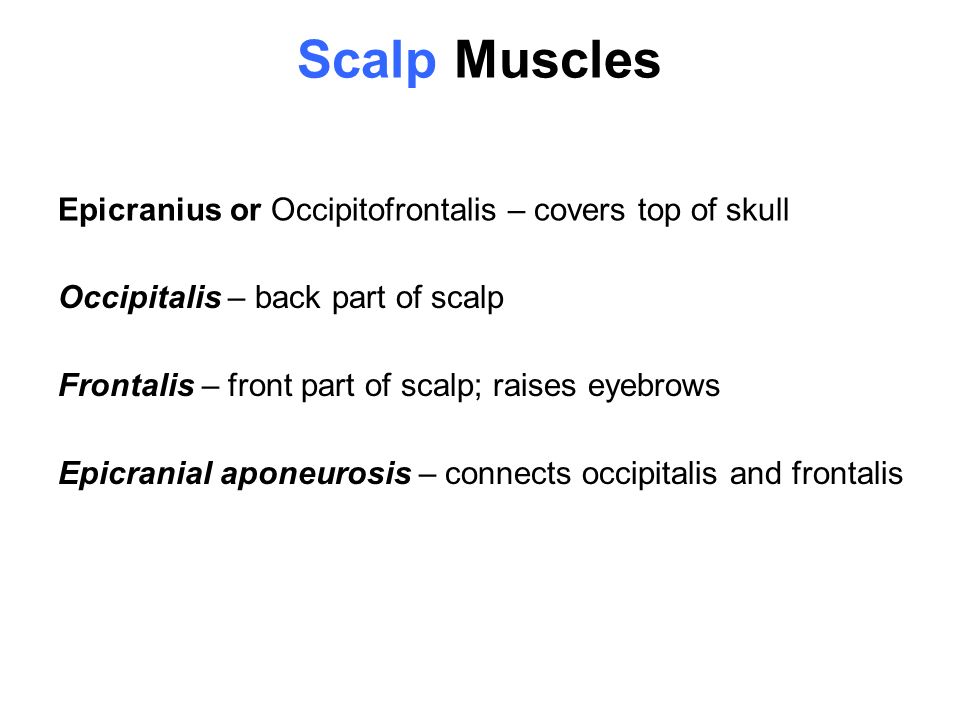 Scalp Muscles

Epicranius or Occipitofrontalis – covers top of skull

Occipitalis – back part of scalp

Frontalis – front part of scalp; raises eyebrows

Epicranial aponeurosis – connects occipitalis and frontalis